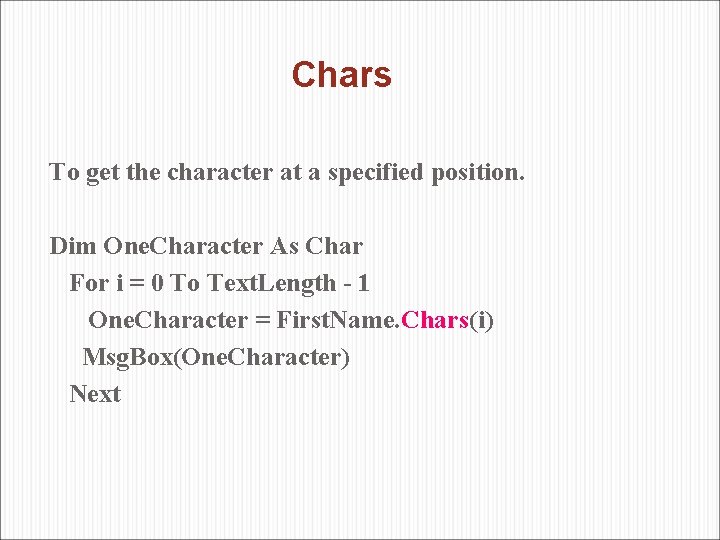 Chars

To get the character at a specified position.

Dim OneCharacter As Char
For i = 0 To TextLength - 1
OneCharacter = FirstName.Chars(i)
MsgBox(OneCharacter)
Next